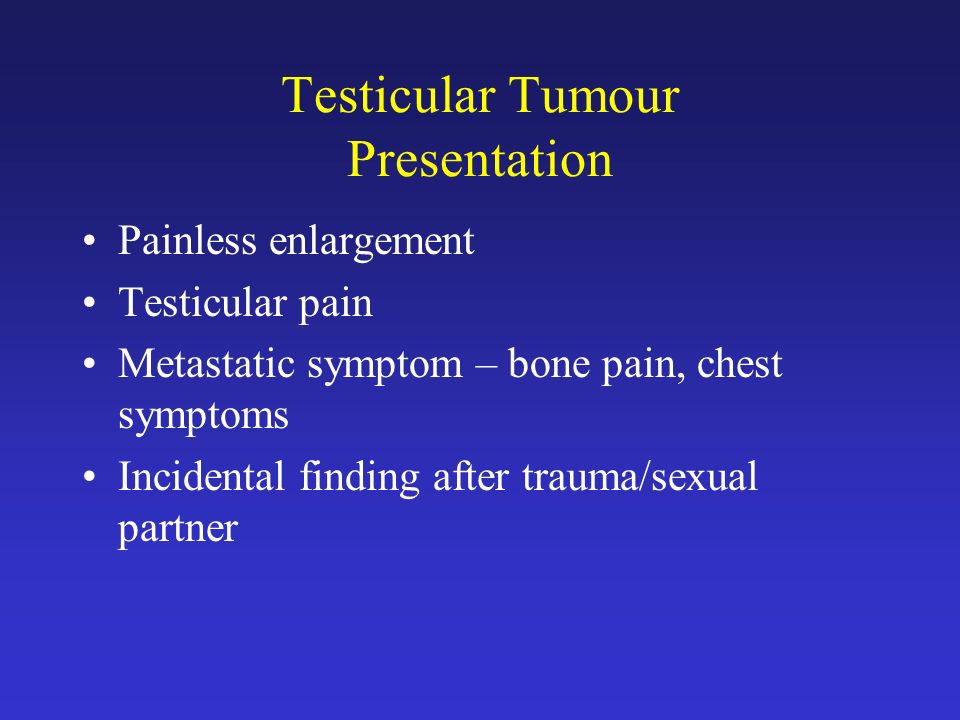 Testicular Tumour
Presentation

• Painless enlargement
• Testicular pain
• Metastatic symptom – bone pain, chest symptoms
• Incidental finding after trauma/sexual partner